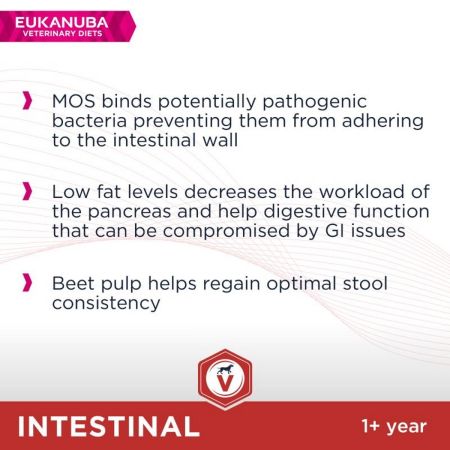 EUKANUBA
VETERINARY DIETS

MOS binds potentially pathogenic bacteria preventing them from adhering to the intestinal wall

Low fat levels decreases the workload of the pancreas and help digestive function that can be compromised by GI issues

Beet pulp helps regain optimal stool consistency

V

INTESTINAL

1+ year